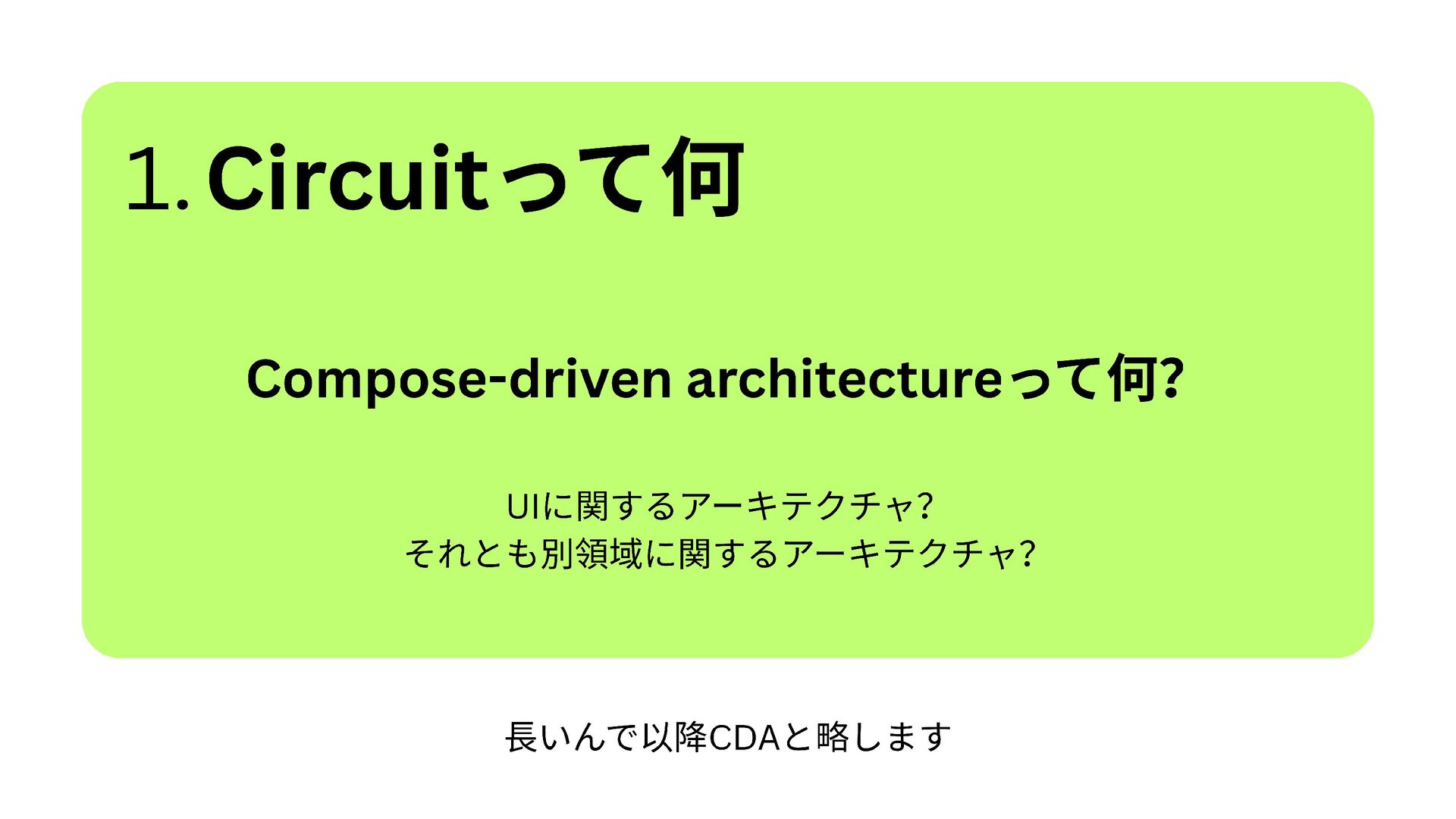 1. Circuitって何

Compose-driven architectureって何?

UIに関するアーキテクチャ?
それとも別領域に関するアーキテクチャ?

長いんで以降CDAと略します